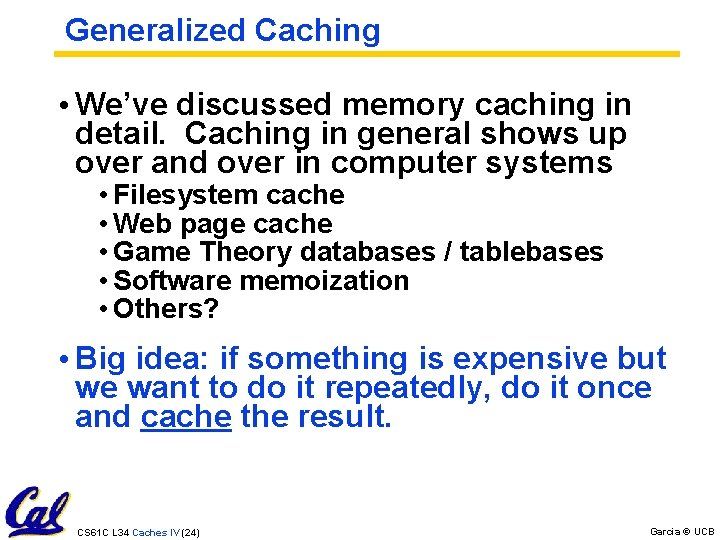 Generalized Caching

• We've discussed memory caching in detail. Caching in general shows up over and over in computer systems

• Filesystem cache
• Web page cache
• Game Theory databases / tablebases
• Software memoization
• Others?

• Big idea: if something is expensive but we want to do it repeatedly, do it once and cache the result.

Cal

CS61C L34 Caches IV (24)

Garcia © UCB